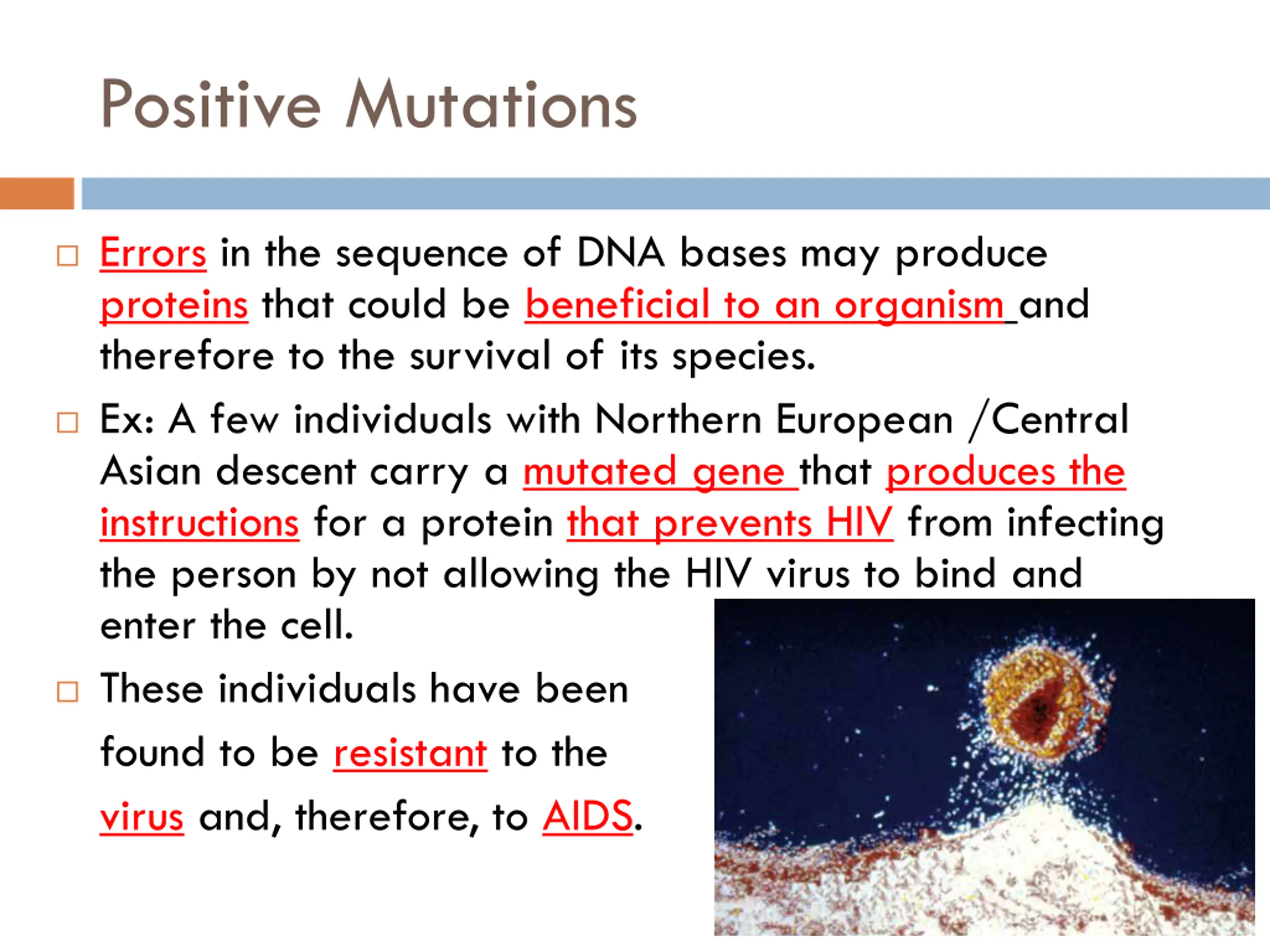 Positive Mutations

□ Errors in the sequence of DNA bases may produce proteins that could be beneficial to an organism and therefore to the survival of its species.

□ Ex: A few individuals with Northern European /Central Asian descent carry a mutated gene that produces the instructions for a protein that prevents HIV from infecting the person by not allowing the HIV virus to bind and enter the cell.

□ These individuals have been found to be resistant to the virus and, therefore, to AIDS.